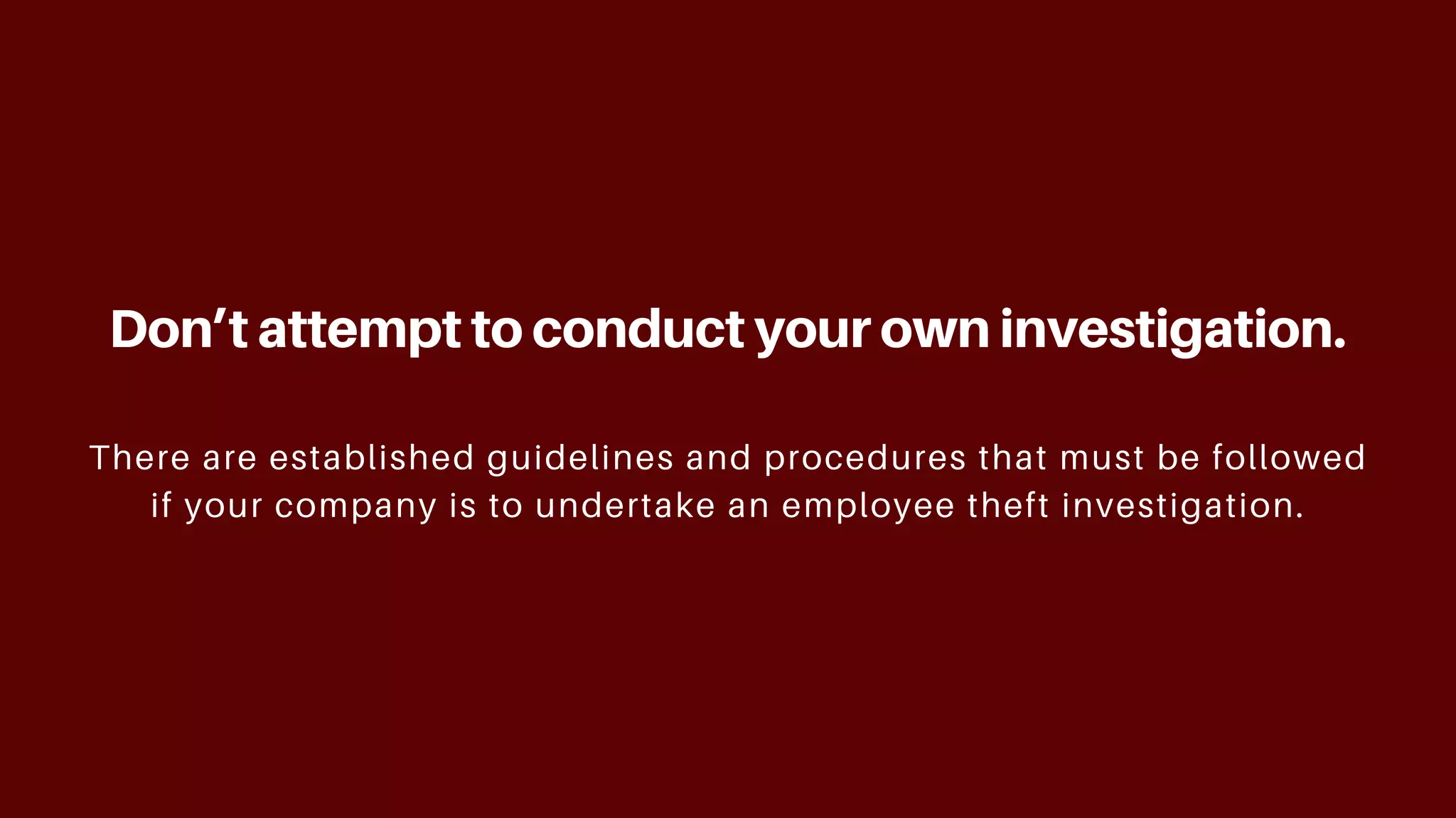 Don’t attempt to conduct your own investigation.

There are established guidelines and procedures that must be followed if your company is to undertake an employee theft investigation.